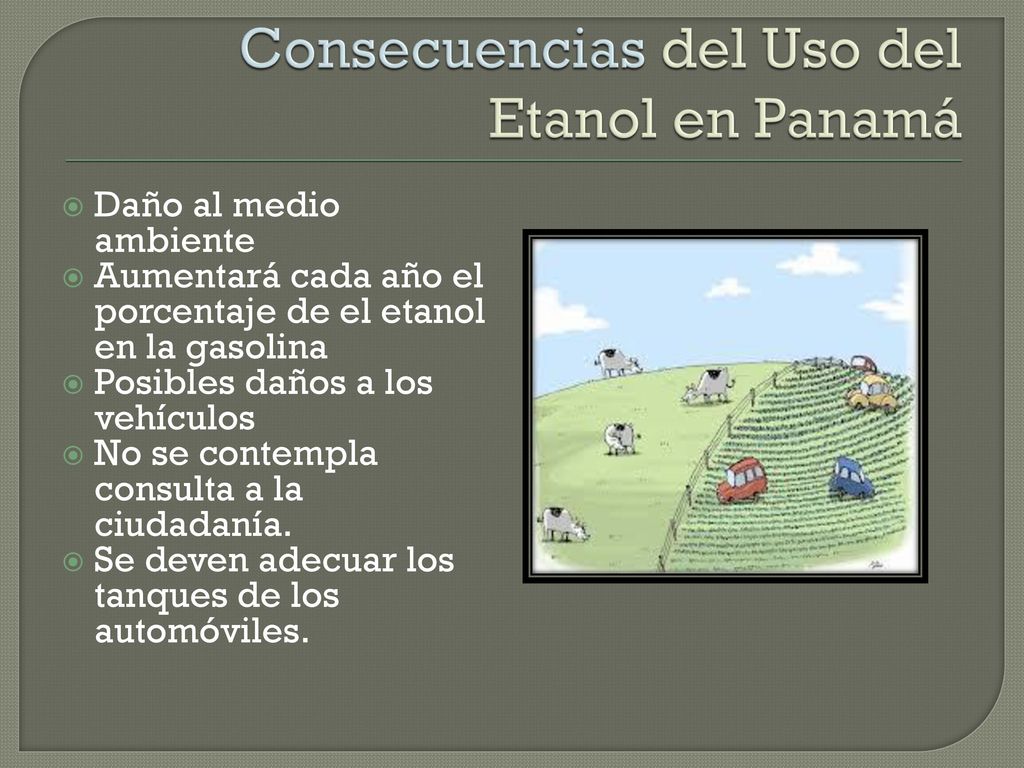 Consecuencias del Uso del Etanol en Panamá

Daño al medio ambiente
Aumentará cada año el porcentaje de el etanol en la gasolina
Posibles daños a los vehículos
No se contempla consulta a la ciudadanía.
Se deven adecuar los tanques de los automóviles.